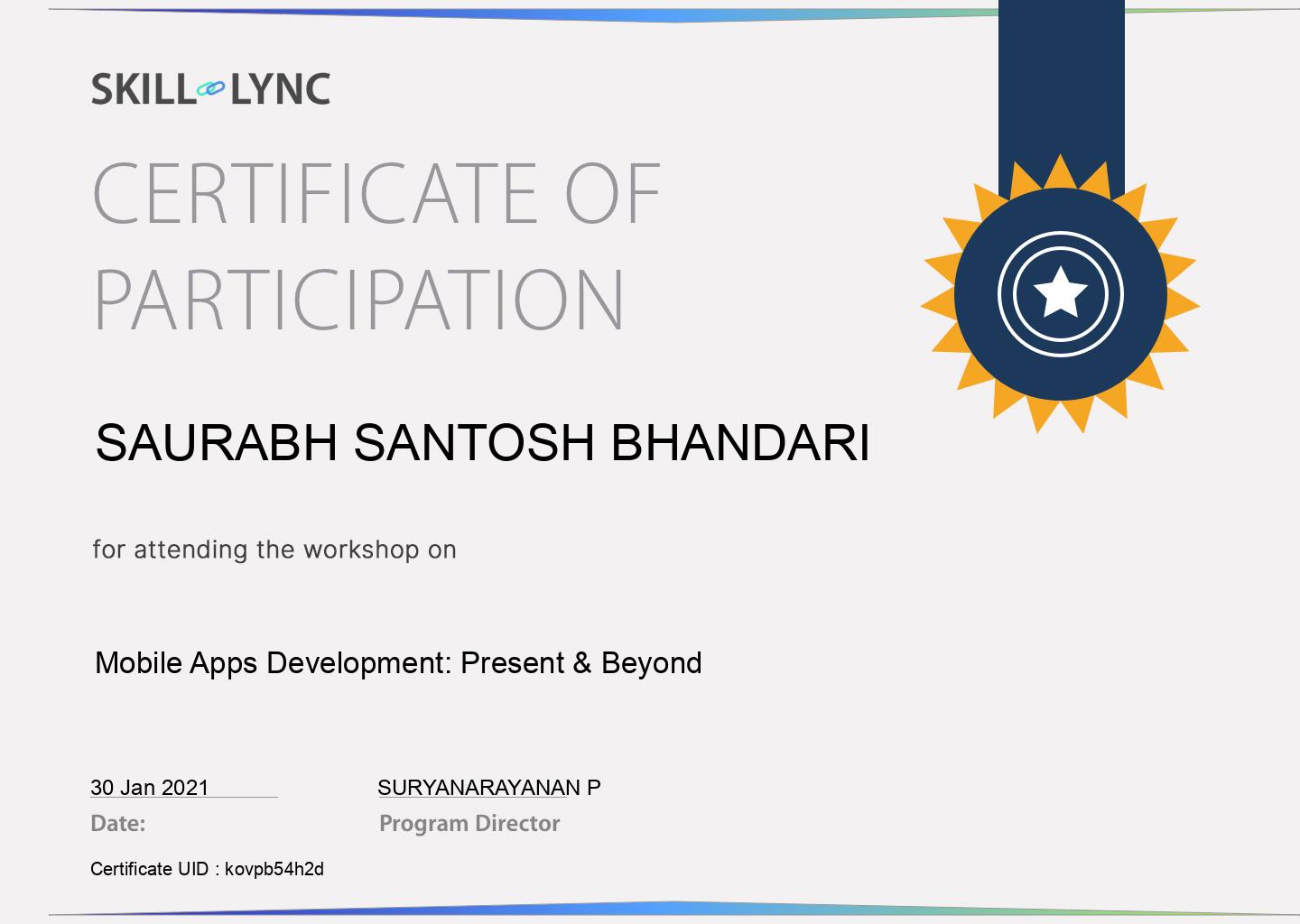 SKILL LYNC

CERTIFICATE OF PARTICIPATION

SAURABH SANTOSH BHANDARI

for attending the workshop on

Mobile Apps Development: Present & Beyond

30 Jan 2021
Date:

SURYANARAYANAN P
Program Director

Certificate UID : kovpb54h2d